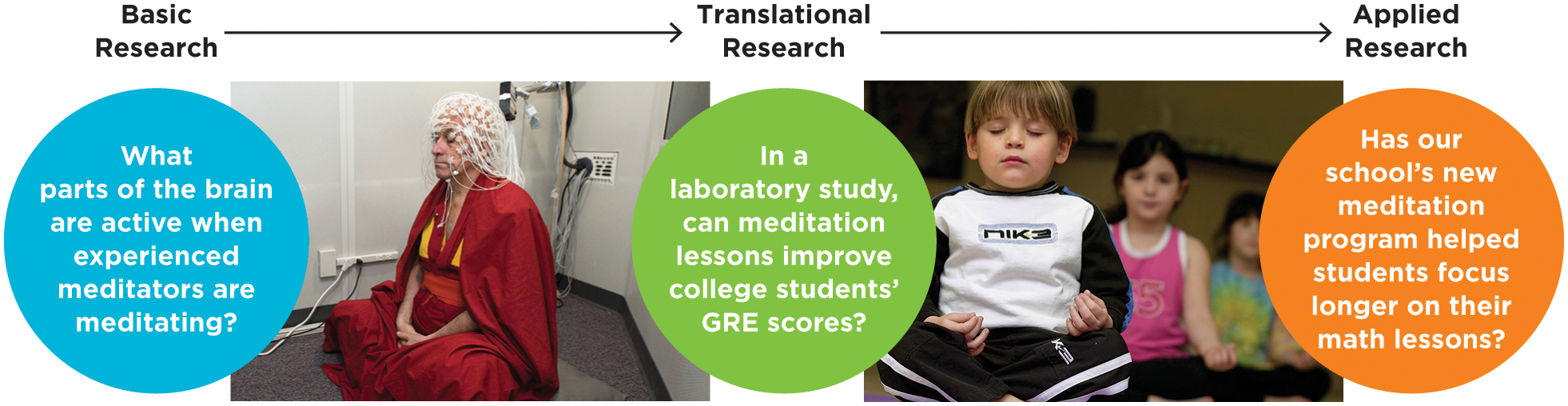 Basic Research

Translational Research

Applied Research

What parts of the brain are active when experienced meditators are meditating?

In a laboratory study, can meditation lessons improve college students' GRE scores?

NIKE

Has our school's new meditation program helped students focus longer on their math lessons?